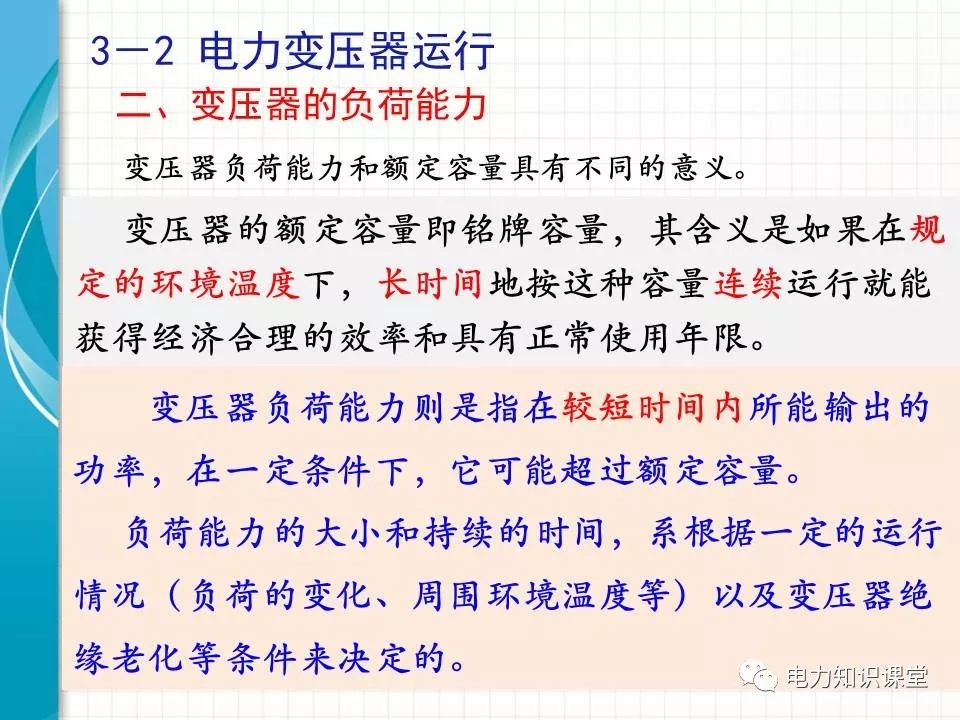 3－2 电力变压器运行

二、变压器的负荷能力

变压器负荷能力和额定容量具有不同的意义。

变压器的额定容量即铭牌容量，其含义是如果在规定的环境温度下，长时间地按这种容量连续运行就能获得经济合理的效率和具有正常使用年限。

变压器负荷能力则是指在较短时间内所能输出的功率，在一定条件下，它可能超过额定容量。

负荷能力的大小和持续的时间，系根据一定的运行情况（负荷的变化、周围环境温度等）以及变压器绝缘老化等条件来决定的。

电力知识课堂